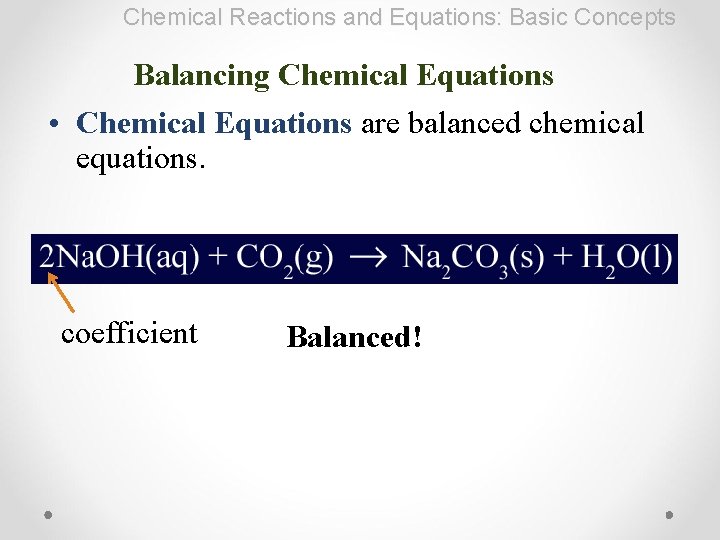 Chemical Reactions and Equations: Basic Concepts

Balancing Chemical Equations

• Chemical Equations are balanced chemical equations.

$2NaOH(aq) + CO_2(g) \rightarrow Na_2CO_3(s) + H_2O(l)$

coefficient

Balanced!